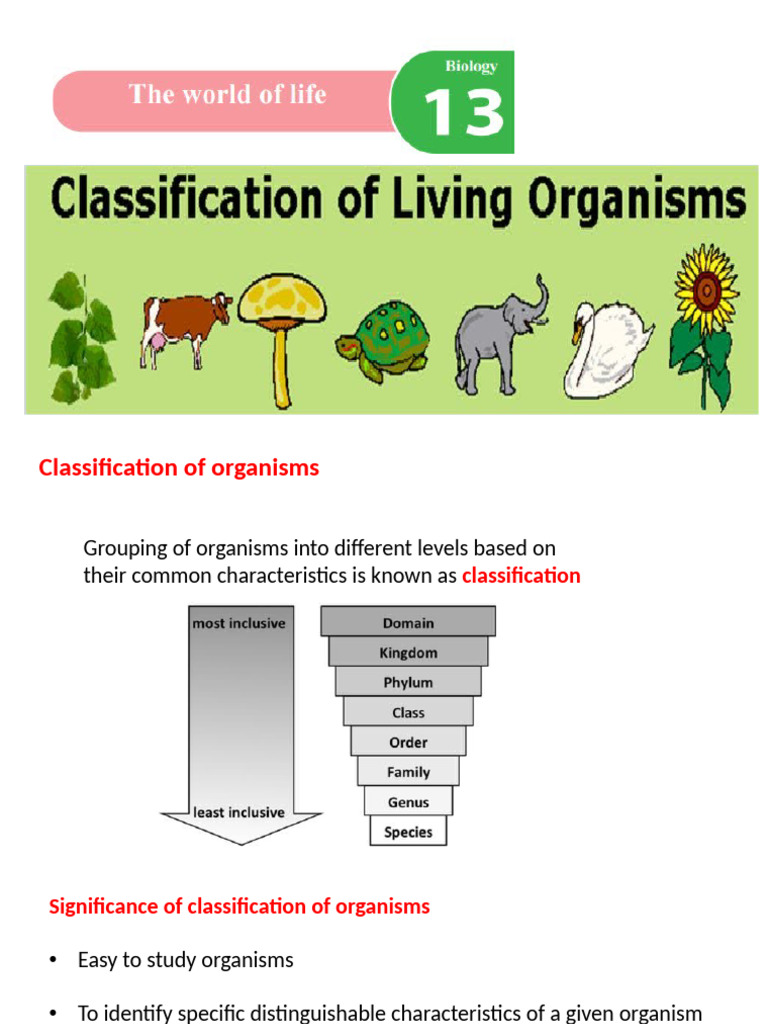 The world of life

Biology

13

Classification of Living Organisms

Classification of organisms

Grouping of organisms into different levels based on their common characteristics is known as classification

most inclusive

least inclusive

Domain

Kingdom

Phylum

Class

Order

Family

Genus

Species

Significance of classification of organisms

• Easy to study organisms

• To identify specific distinguishable characteristics of a given organism